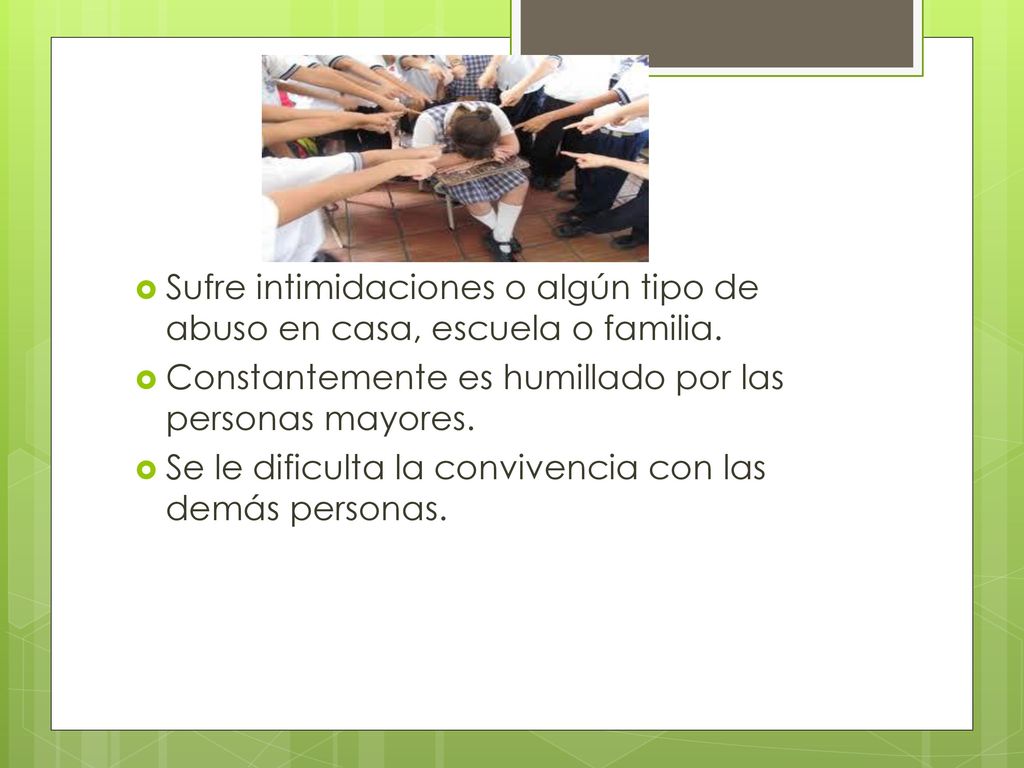 Sufre intimidaciones o algún tipo de abuso en casa, escuela o familia.
Constantemente es humillado por las personas mayores.
Se le dificulta la convivencia con las demás personas.